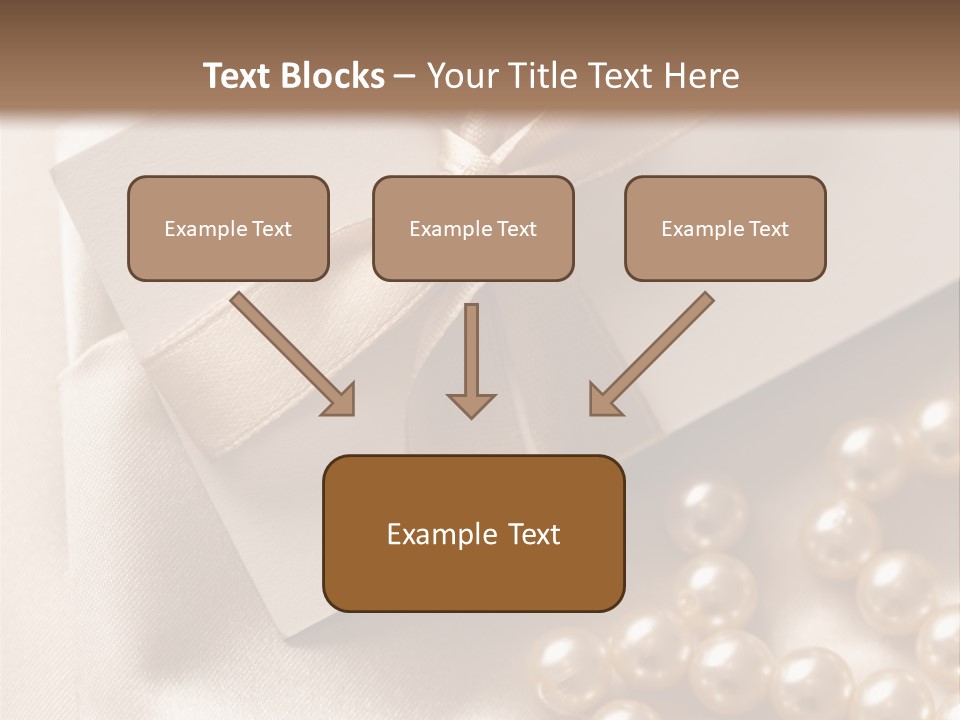 Text Blocks – Your Title Text Here

Example Text

Example Text

Example Text

Example Text